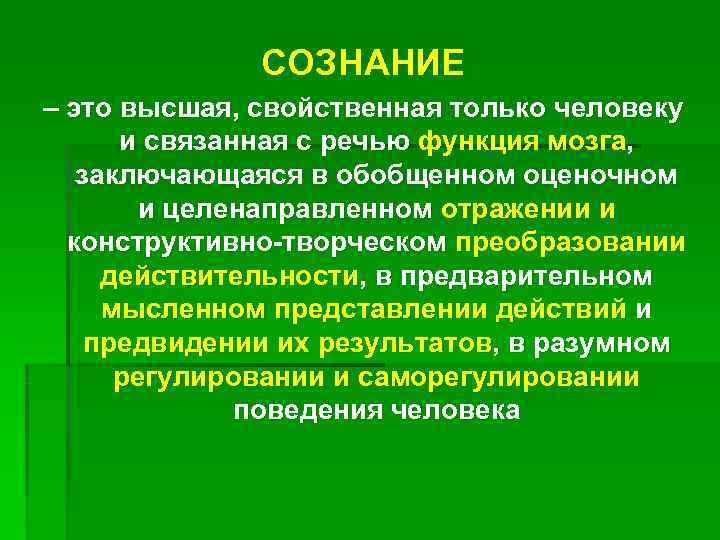 СОЗНАНИЕ

– это высшая, свойственная только человеку и связанная с речью функция мозга, заключающаяся в обобщенном оценочном и целенаправленном отражении и конструктивно-творческом преобразовании действительности, в предварительном мысленном представлении действий и предвидении их результатов, в разумном регулировании и саморегулировании поведения человека